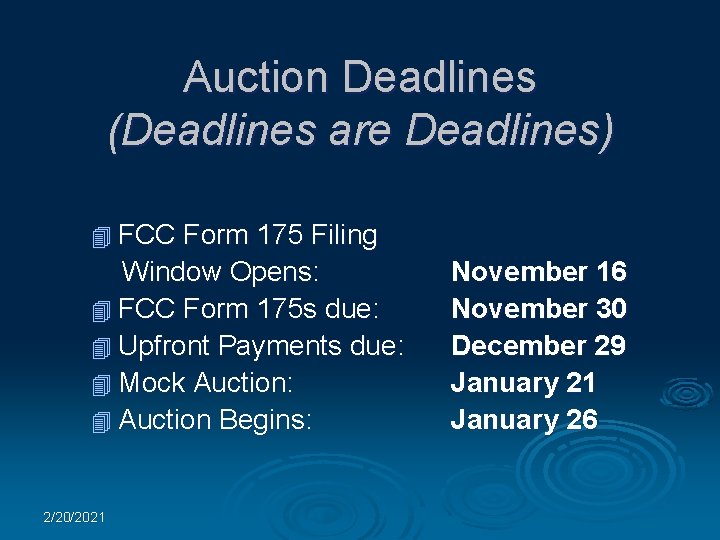 Auction Deadlines
(Deadlines are Deadlines)

FCC Form 175 Filing Window Opens: November 16
FCC Form 175s due: November 30
Upfront Payments due: December 29
Mock Auction: January 21
Auction Begins: January 26

2/20/2021